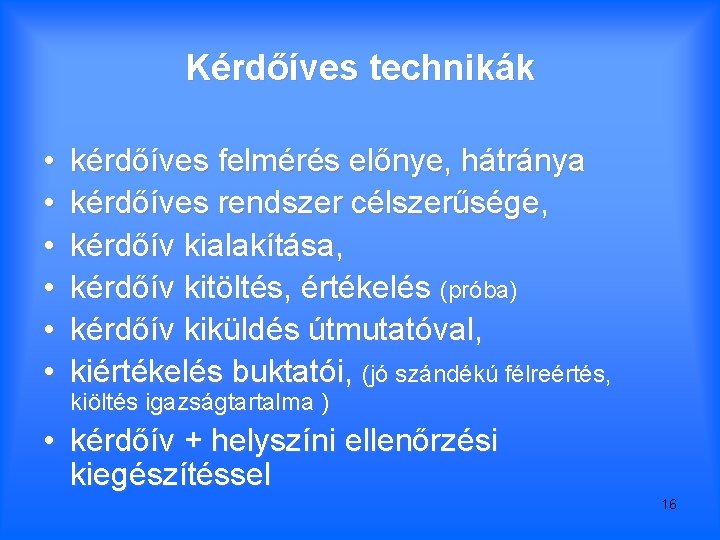 Kérdőíves technikák

• kérdőíves felmérés előnye, hátránya
• kérdőíves rendszer célszerűsége,
• kérdőív kialakítása,
• kérdőív kitöltés, értékelés (próba)
• kérdőív kiküldés útmutatóval,
• kiértékelés buktatói, (jó szándékú félreértés, kiöltés igazságtartalma )
• kérdőív + helyszíni ellenőrzési kiegészítéssel

16